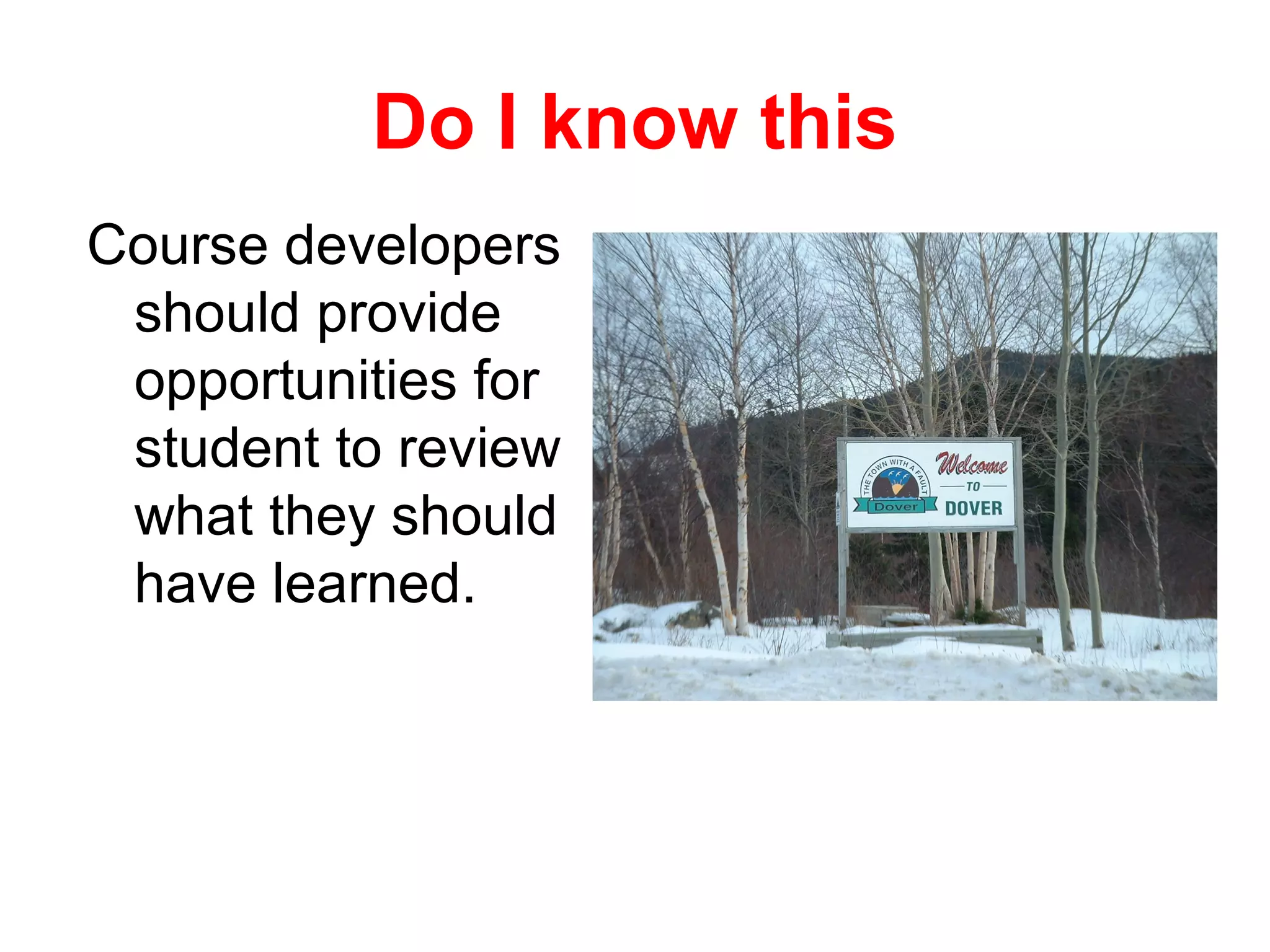 Do I know this

Course developers should provide opportunities for student to review what they should have learned.

THE TOWN WITH A FAULT
Dover

Welcome
TO
DOVER